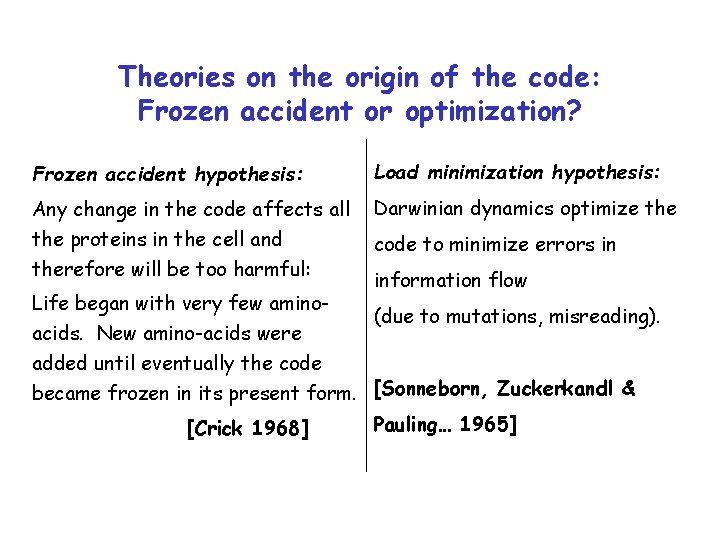 Theories on the origin of the code: Frozen accident or optimization?

Frozen accident hypothesis:

Any change in the code affects all the proteins in the cell and therefore will be too harmful:

Life began with very few amino-acids. New amino-acids were added until eventually the code became frozen in its present form.

[Crick 1968]

Load minimization hypothesis:

Darwinian dynamics optimize the code to minimize errors in information flow (due to mutations, misreading).

[Sonneborn, Zuckerkandl & Pauling… 1965]